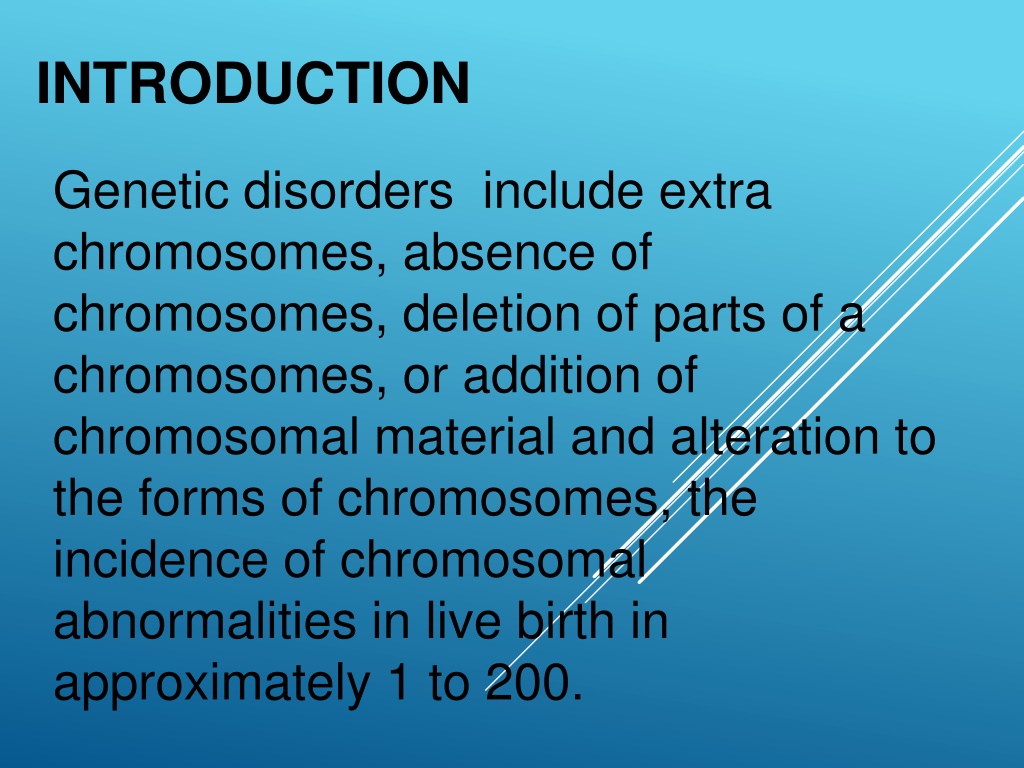 INTRODUCTION

Genetic disorders include extra chromosomes, absence of chromosomes, deletion of parts of a chromosomes, or addition of chromosomal material and alteration to the forms of chromosomes, the incidence of chromosomal abnormalities in live birth in approximately 1 to 200.